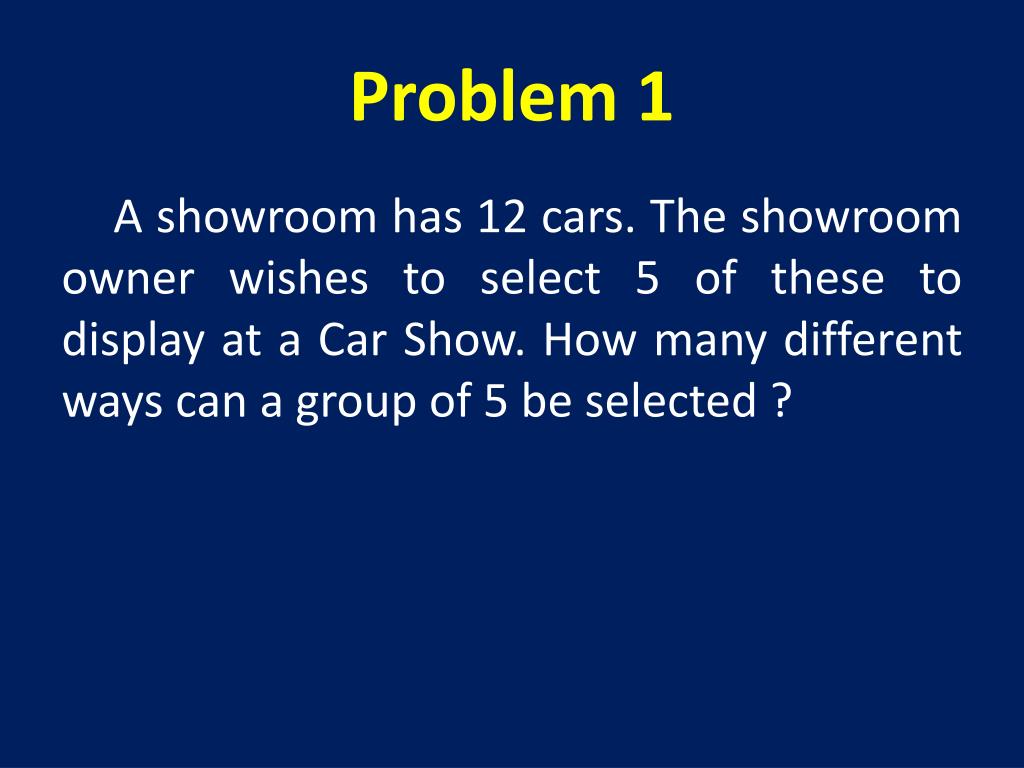 Problem 1

A showroom has 12 cars. The showroom owner wishes to select 5 of these to display at a Car Show. How many different ways can a group of 5 be selected ?